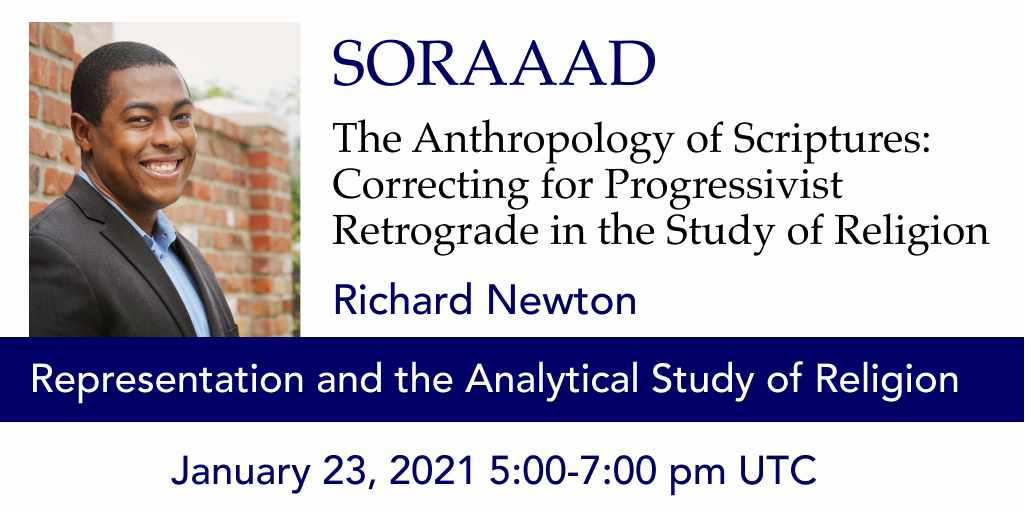 SORAAAD

The Anthropology of Scriptures: Correcting for Progressivist Retrograde in the Study of Religion

Richard Newton

Representation and the Analytical Study of Religion

January 23, 2021 5:00-7:00 pm UTC